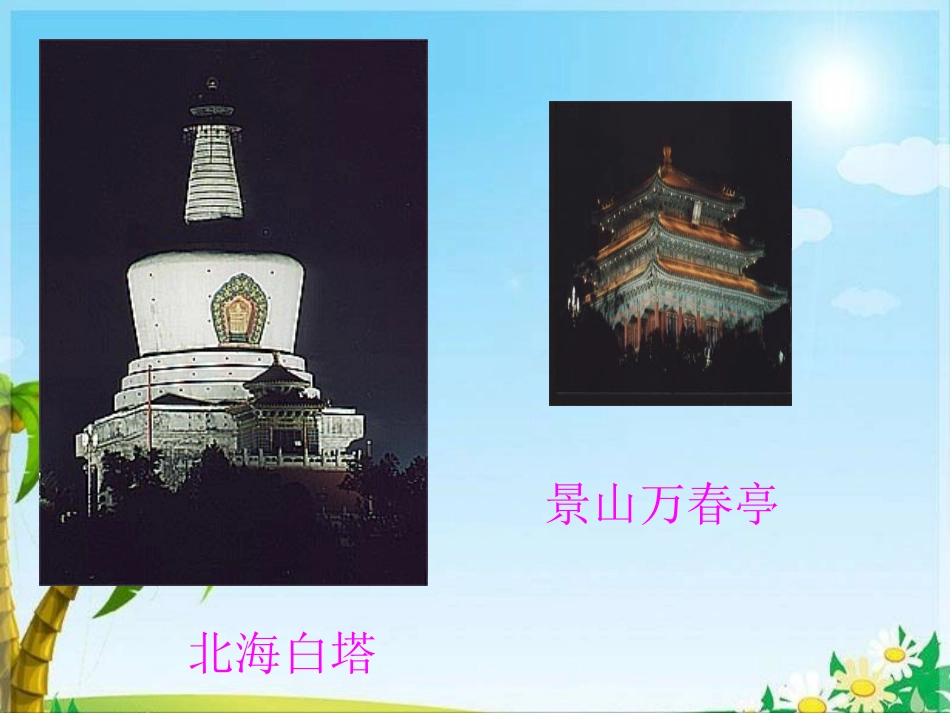 景山万春亭

北海白塔